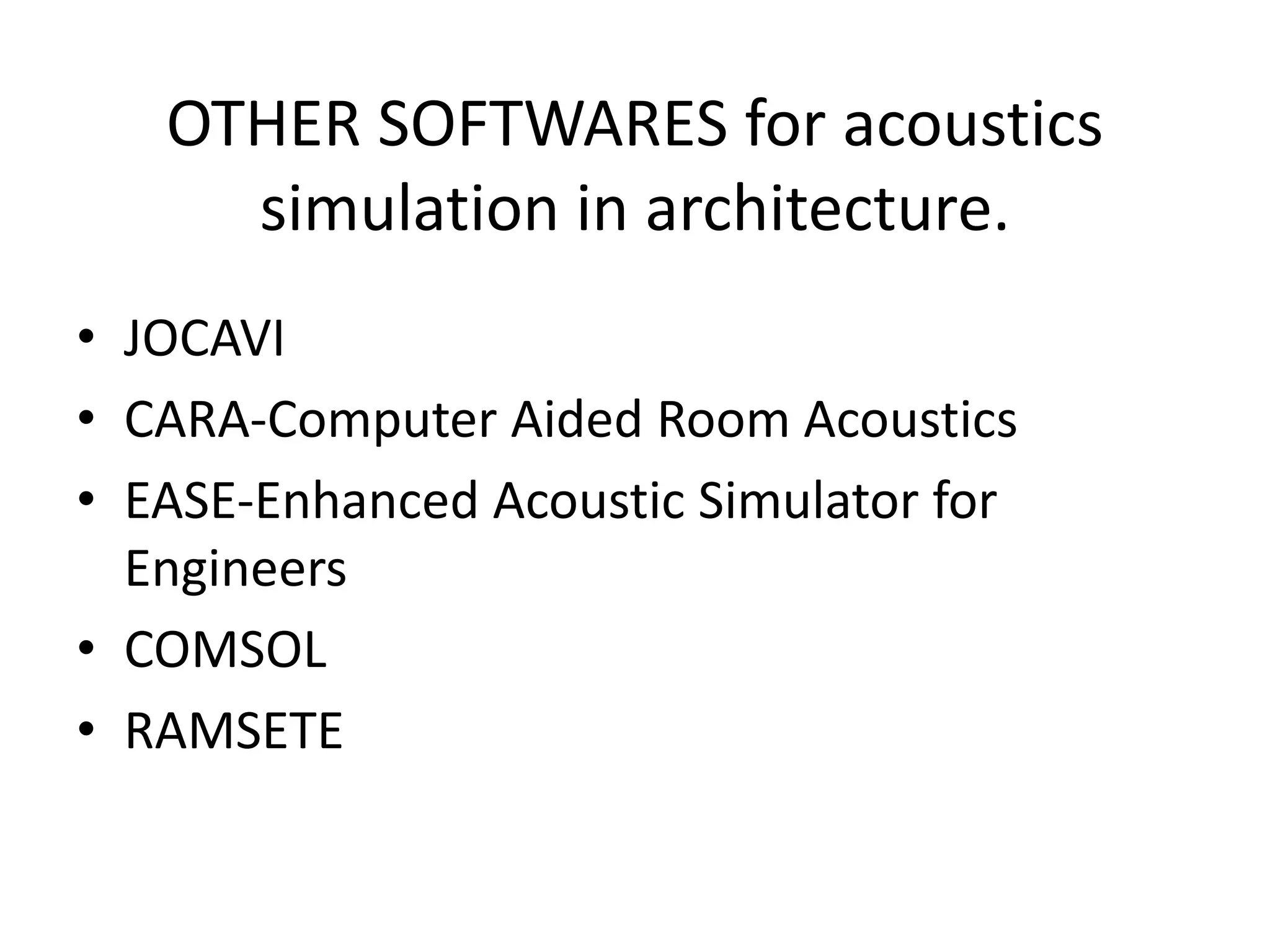 OTHER SOFTWARES for acoustics simulation in architecture.

• JOCAVI
• CARA-Computer Aided Room Acoustics
• EASE-Enhanced Acoustic Simulator for Engineers
• COMSOL
• RAMSETE